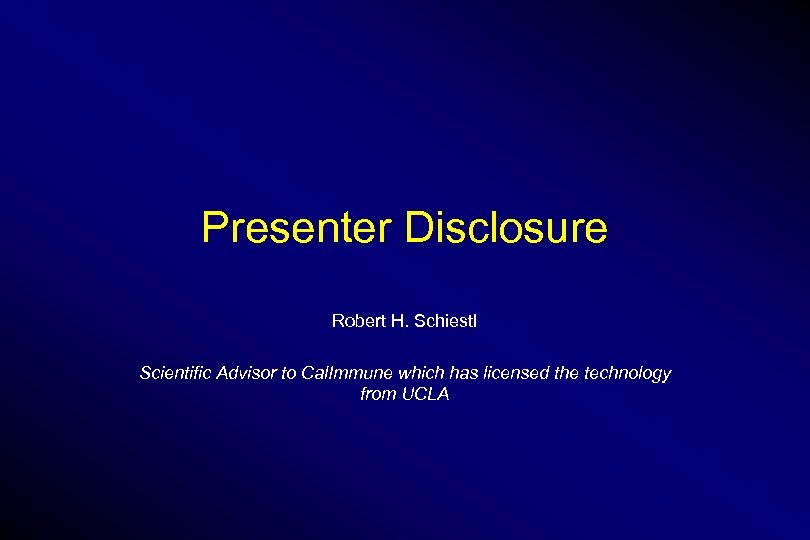 Presenter Disclosure

Robert H. Schiestl

Scientific Advisor to CalImmune which has licensed the technology from UCLA